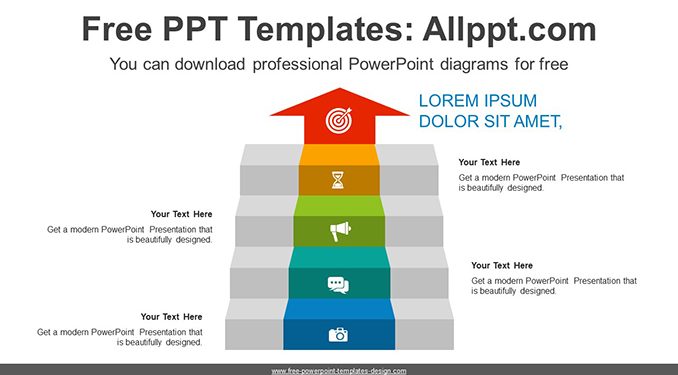 Free PPT Templates: Allppt.com

You can download professional PowerPoint diagrams for free

LOREM IPSUM DOLOR SIT AMET,

Your Text Here

Get a modern PowerPoint Presentation that is beautifully designed.

Your Text Here

Get a modern PowerPoint Presentation that is beautifully designed.

Your Text Here

Get a modern PowerPoint Presentation that is beautifully designed.

Your Text Here

Get a modern PowerPoint Presentation that is beautifully designed.

www.free-powerpoint-templates-design.com